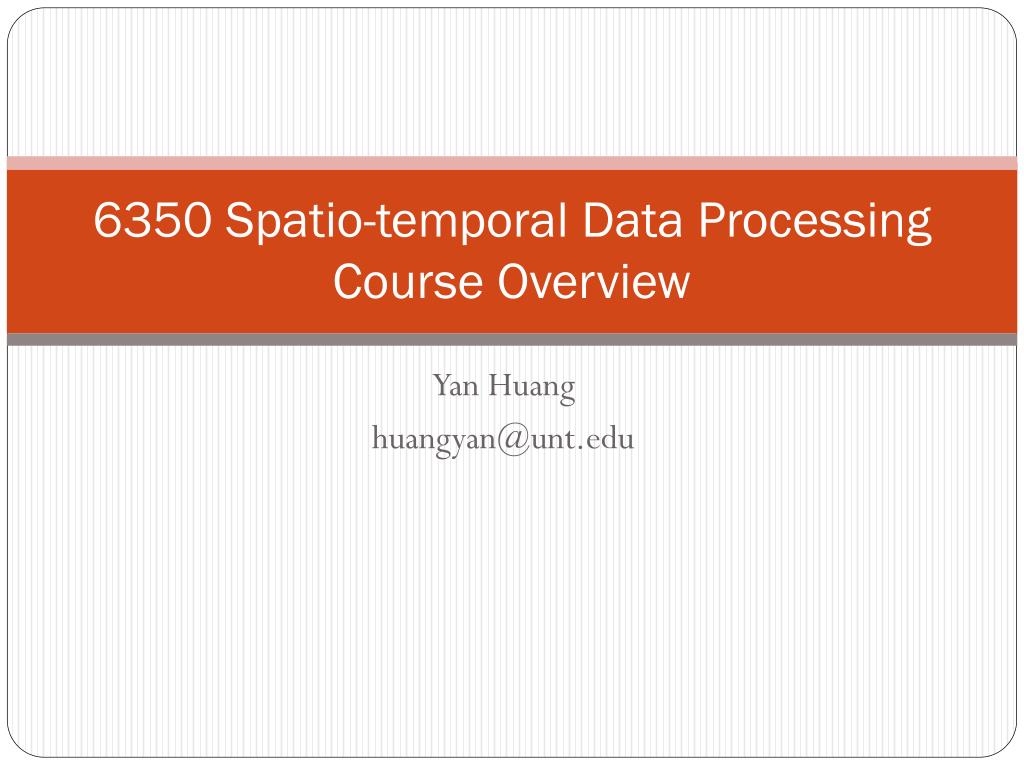 6350 Spatio-temporal Data Processing
Course Overview

Yan Huang
huangyan@unt.edu